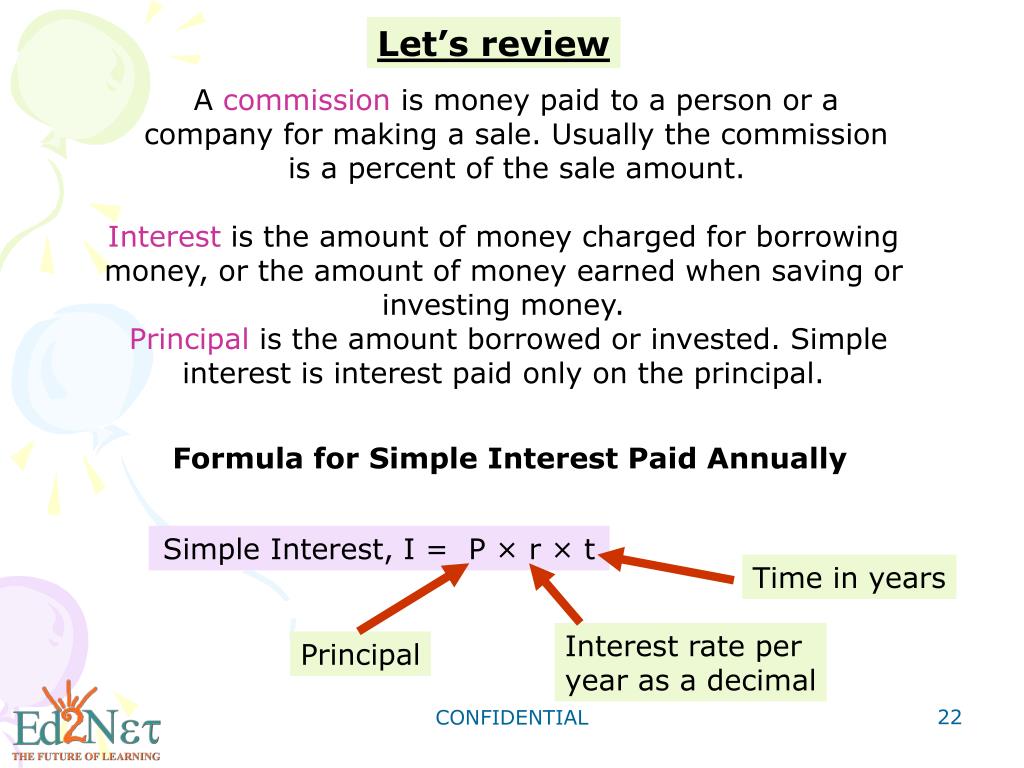 Let's review

A commission is money paid to a person or a company for making a sale. Usually the commission is a percent of the sale amount.

Interest is the amount of money charged for borrowing money, or the amount of money earned when saving or investing money.

Principal is the amount borrowed or invested. Simple interest is interest paid only on the principal.

Formula for Simple Interest Paid Annually

Simple Interest, I = P × r × t

Time in years

Principal

Interest rate per year as a decimal

Ed2Nετ
THE FUTURE OF LEARNING

CONFIDENTIAL

22